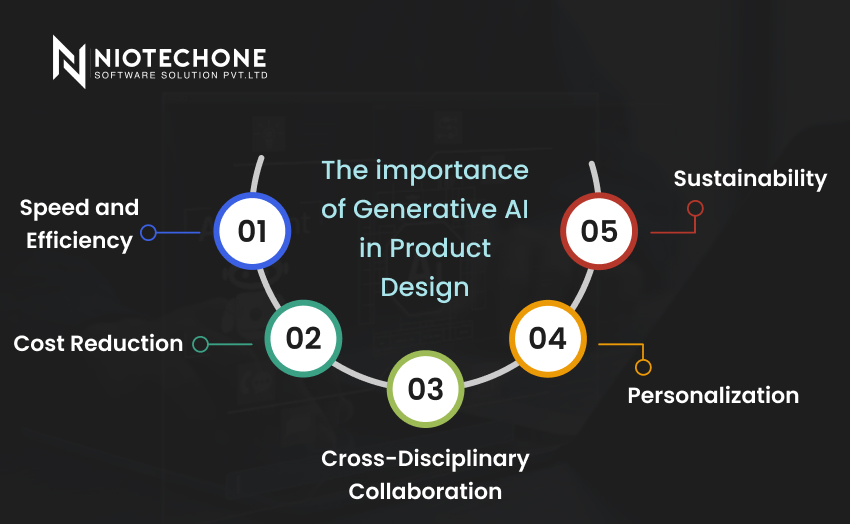 NIOTECHONE
SOFTWARE SOLUTION PVT.LTD

The importance of Generative AI in Product Design

01
Speed and Efficiency

02
Cost Reduction

03
Cross-Disciplinary Collaboration

04
Personalization

05
Sustainability